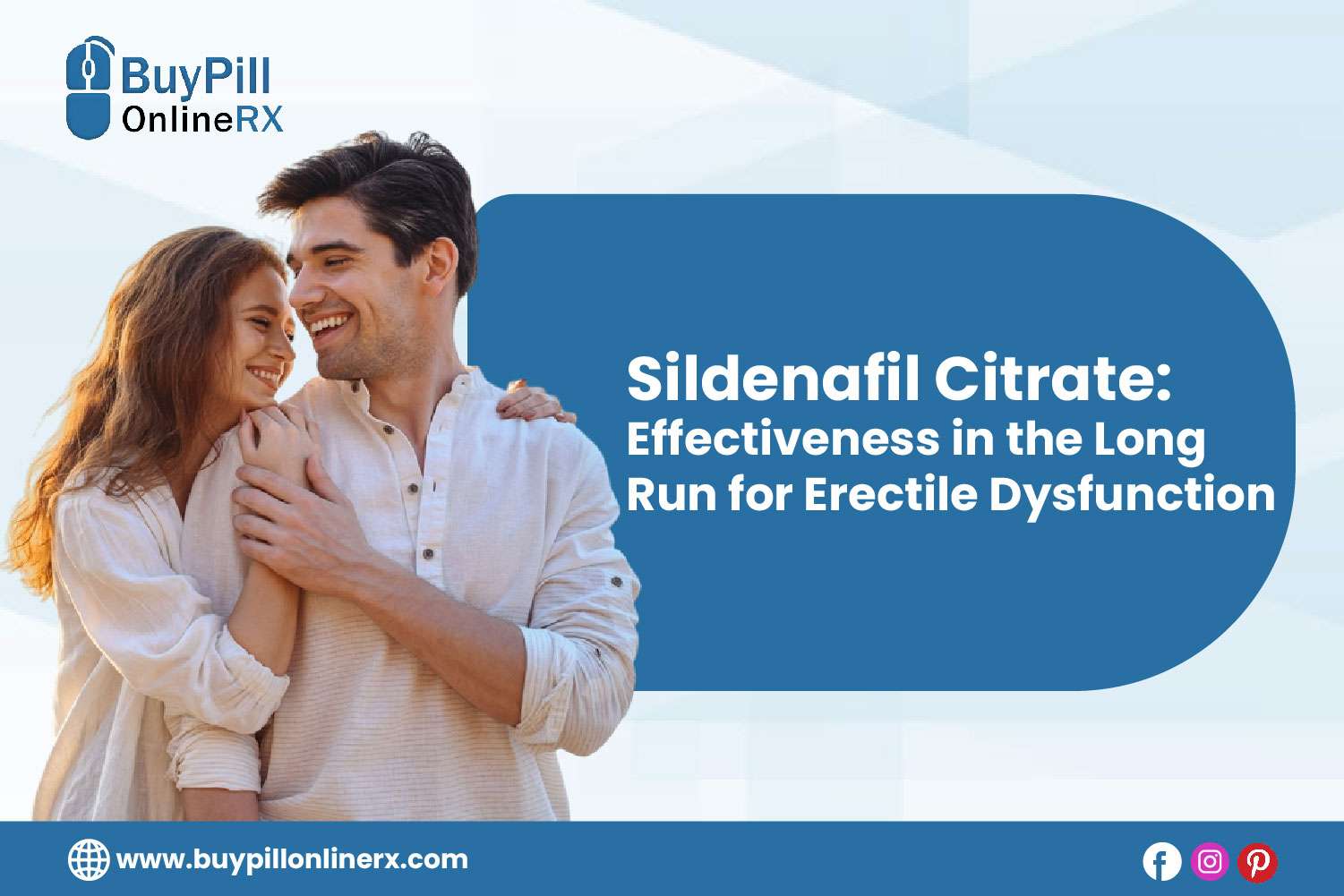 BuyPill
OnlineRX

Sildenafil Citrate:
Effectiveness in the Long Run for Erectile Dysfunction

www.buypillonlinerx.com